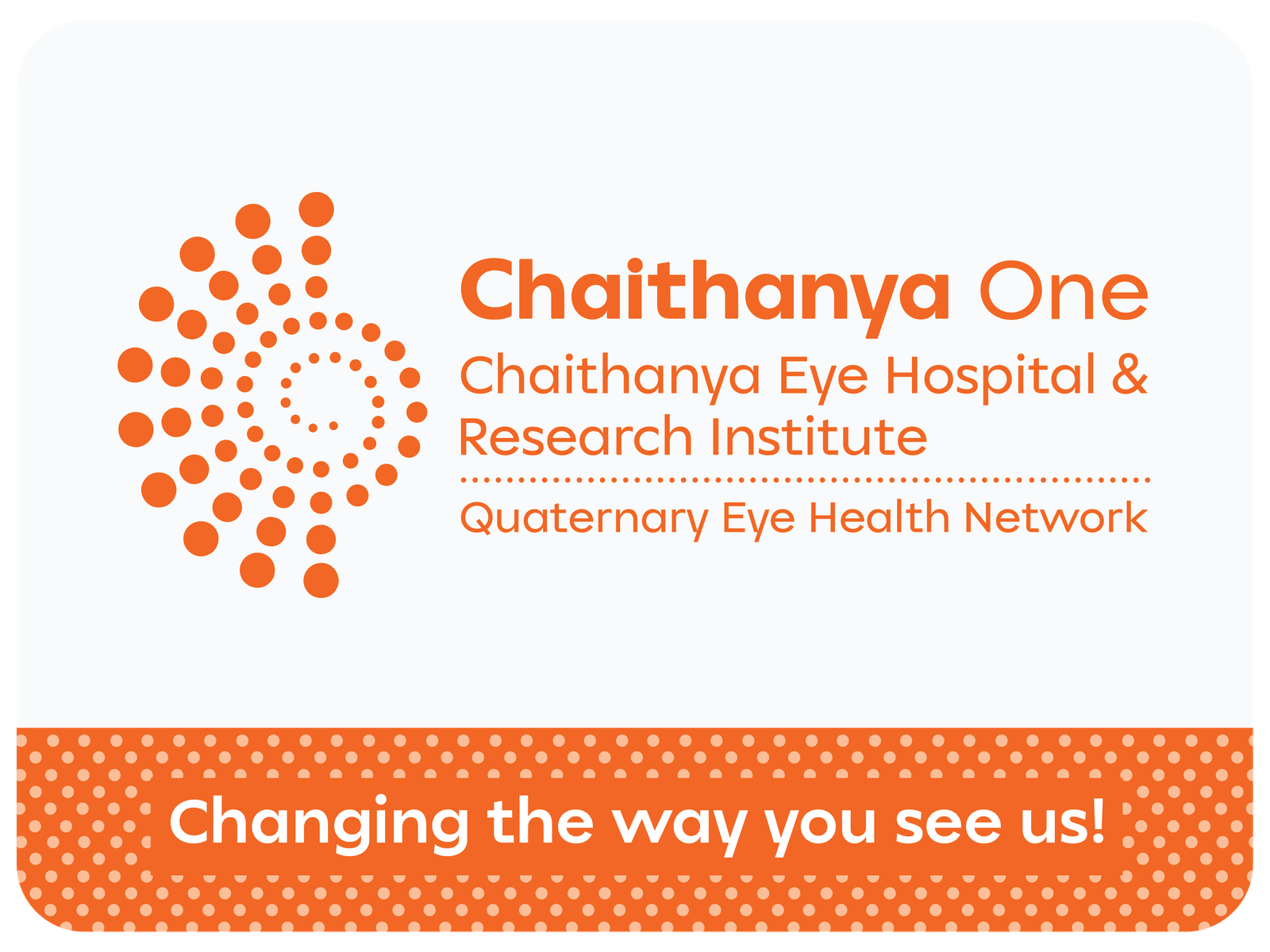 Chaithanya One
Chaithanya Eye Hospital & Research Institute
Quaternary Eye Health Network

Changing the way you see us!